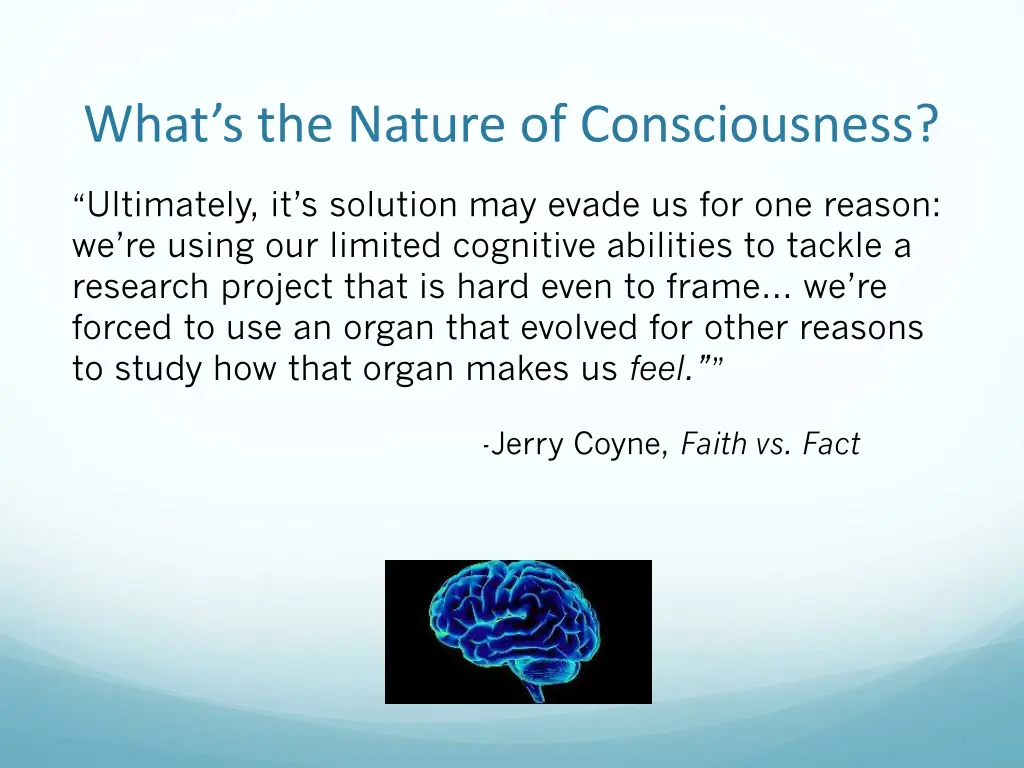 What’s the Nature of Consciousness?

“Ultimately, it’s solution may evade us for one reason: we’re using our limited cognitive abilities to tackle a research project that is hard even to frame... we’re forced to use an organ that evolved for other reasons to study how that organ makes us feel.””

-Jerry Coyne, Faith vs. Fact